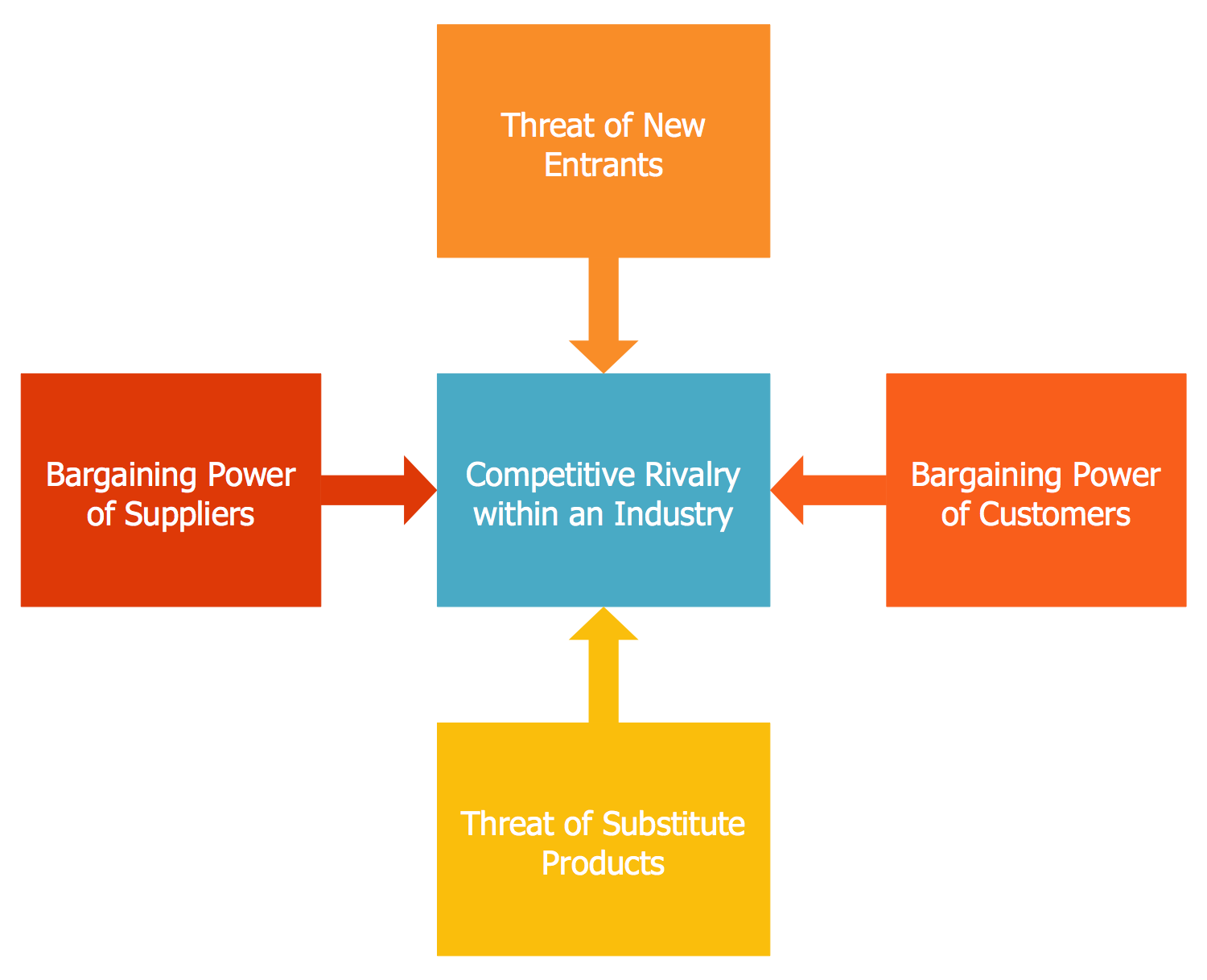 Threat of New Entrants

Bargaining Power of Suppliers

Competitive Rivalry within an Industry

Bargaining Power of Customers

Threat of Substitute Products